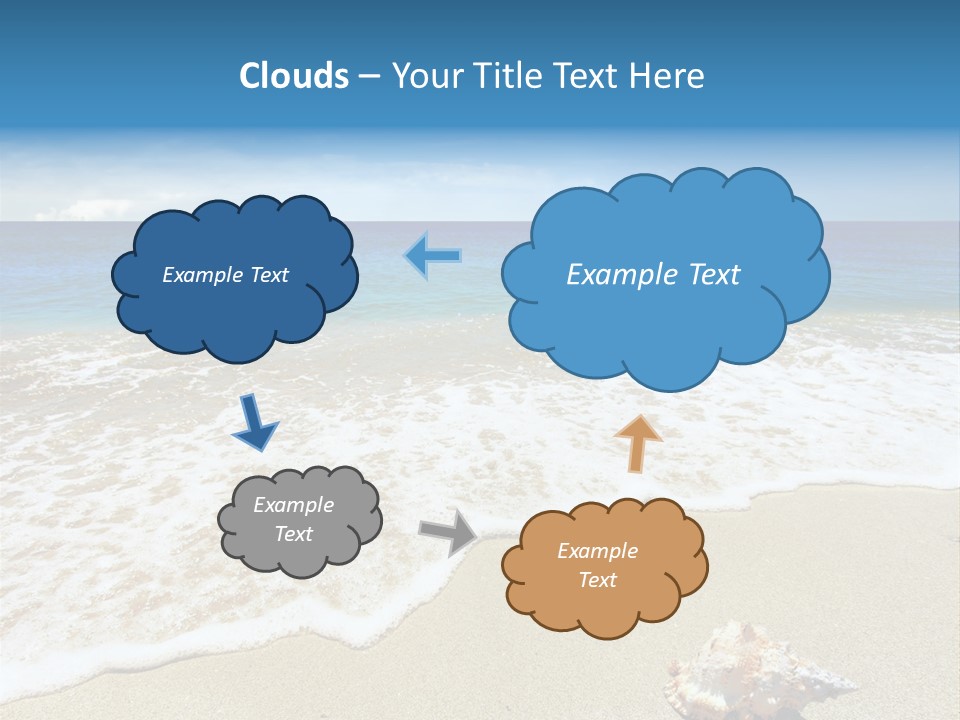 Clouds – Your Title Text Here

Example Text

Example Text

Example Text

Example Text